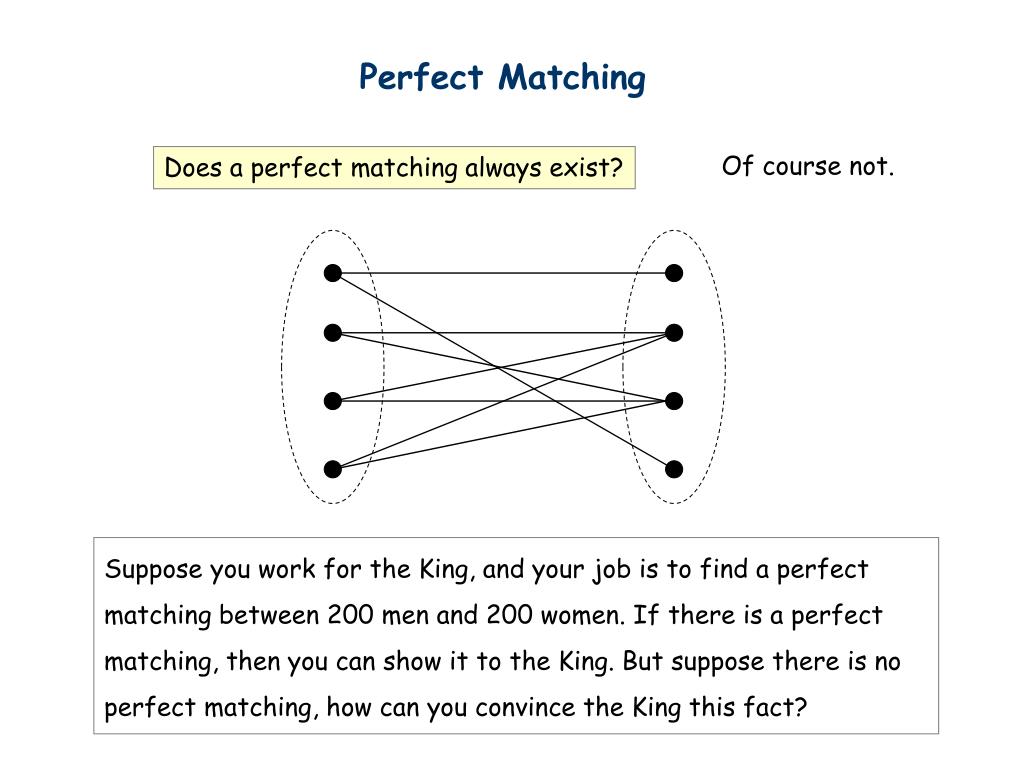 Perfect Matching

Does a perfect matching always exist?

Of course not.

Suppose you work for the King, and your job is to find a perfect matching between 200 men and 200 women. If there is a perfect matching, then you can show it to the King. But suppose there is no perfect matching, how can you convince the King this fact?